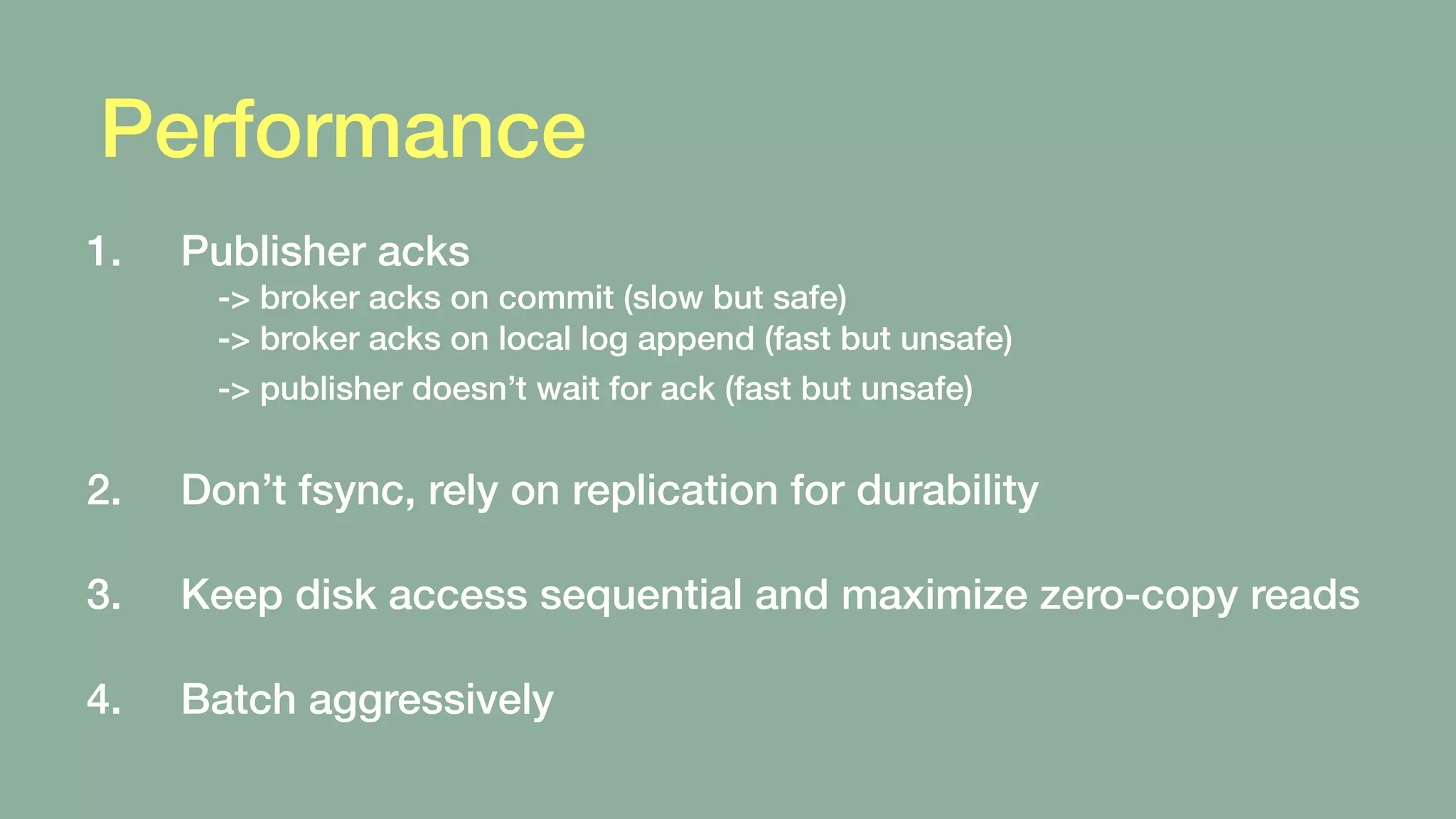 Performance

1. Publisher acks
-> broker acks on commit (slow but safe)
-> broker acks on local log append (fast but unsafe)
-> publisher doesn’t wait for ack (fast but unsafe)

2. Don’t fsync, rely on replication for durability

3. Keep disk access sequential and maximize zero-copy reads

4. Batch aggressively